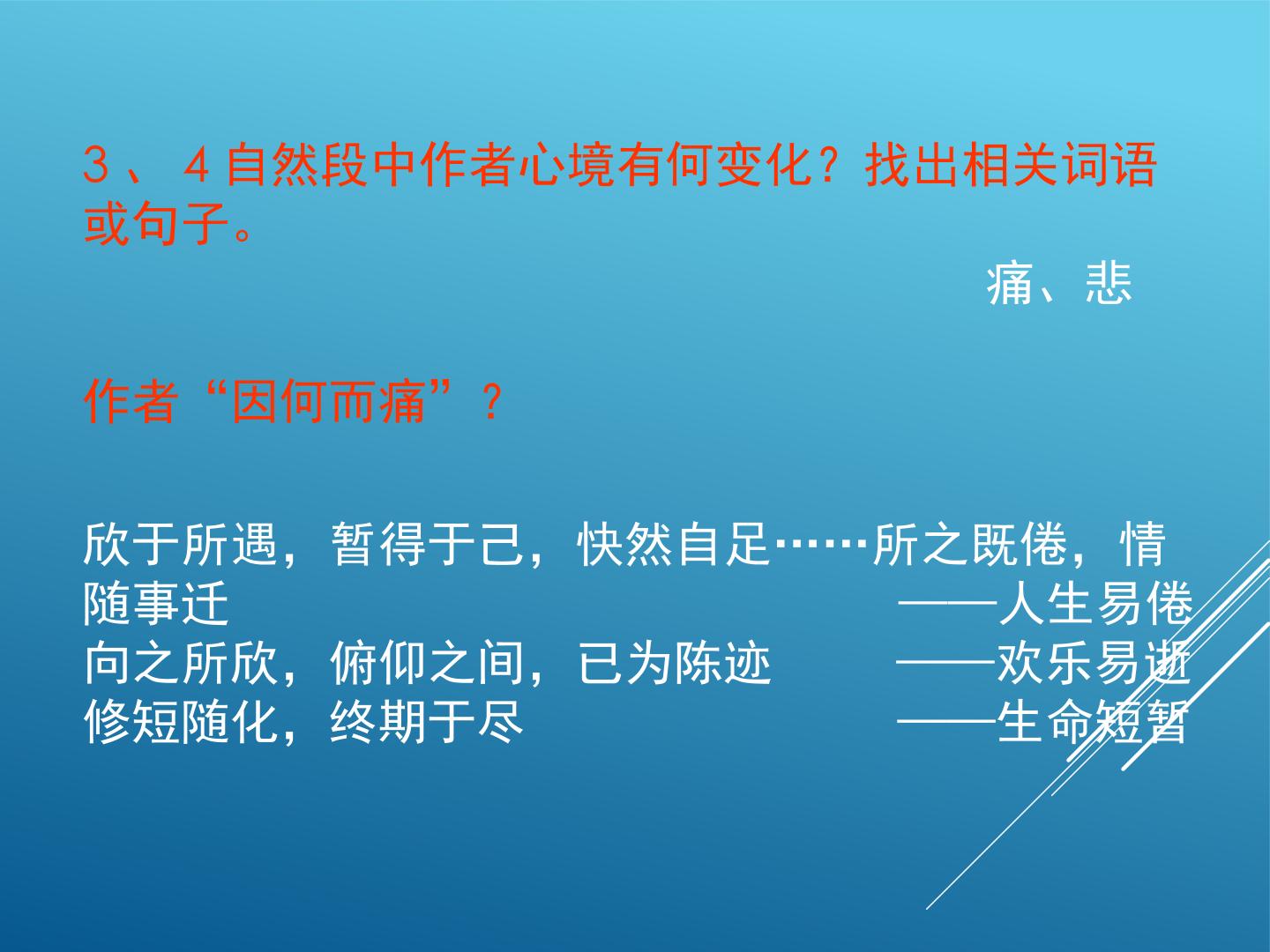 3、4自然段中作者心境有何变化？找出相关词语或句子。

痛、悲

作者“因何而痛”？

欣于所遇，暂得于己，快然自足……所之既倦，情随事迁 ——人生易倦
向之所欣，俯仰之间，已为陈迹 ——欢乐易逝
修短随化，终期于尽 ——生命短暂